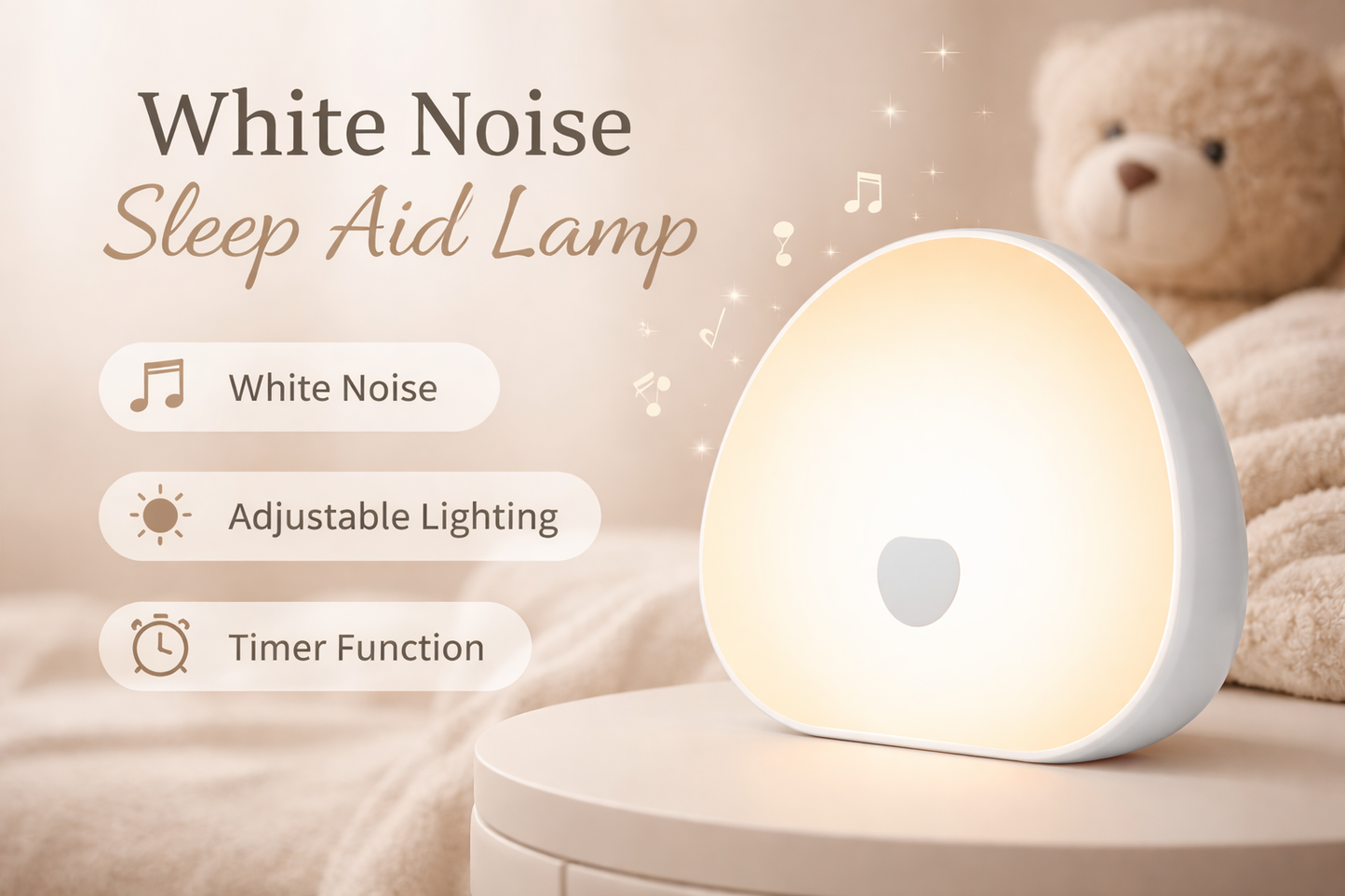 White Noise
Sleep Aid Lamp

White Noise

Adjustable Lighting

Timer Function